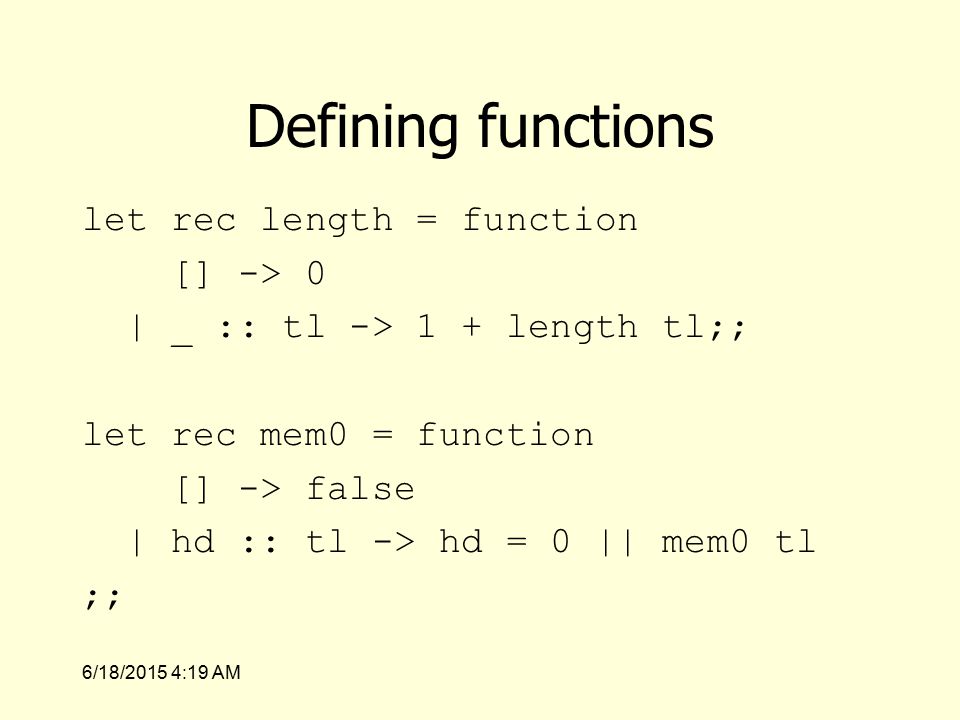 Defining functions

let rec length = function
    [] -> 0
  | _ :: tl -> 1 + length tl;;

let rec mem0 = function
    [] -> false
  | hd :: tl -> hd = 0 || mem0 tl
;;

6/18/2015 4:19 AM